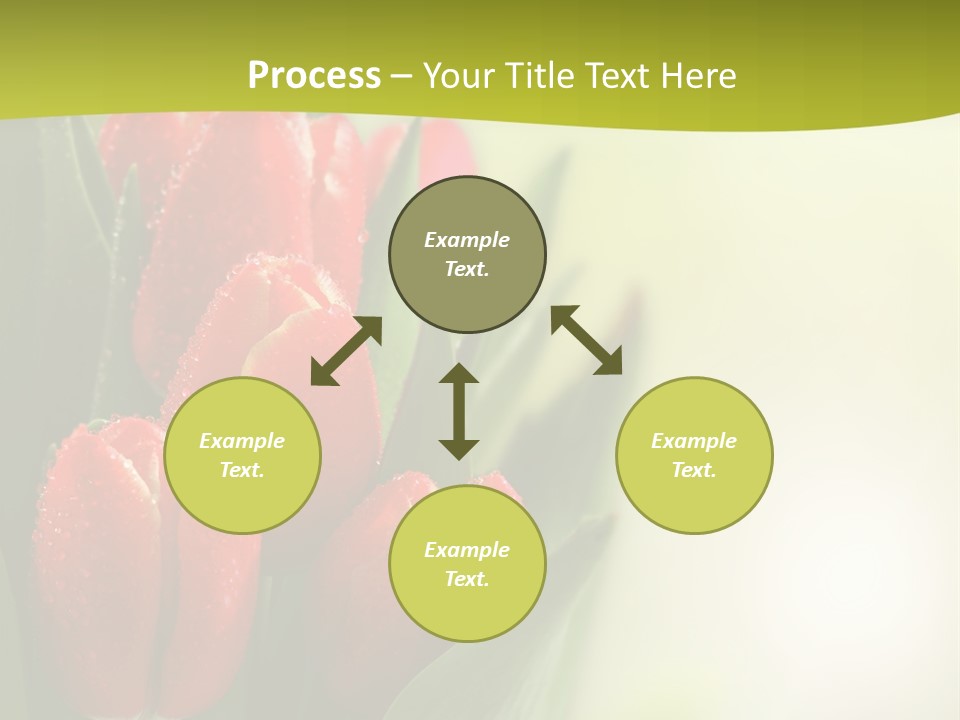 Process – Your Title Text Here

Example Text.

Example Text.

Example Text.

Example Text.